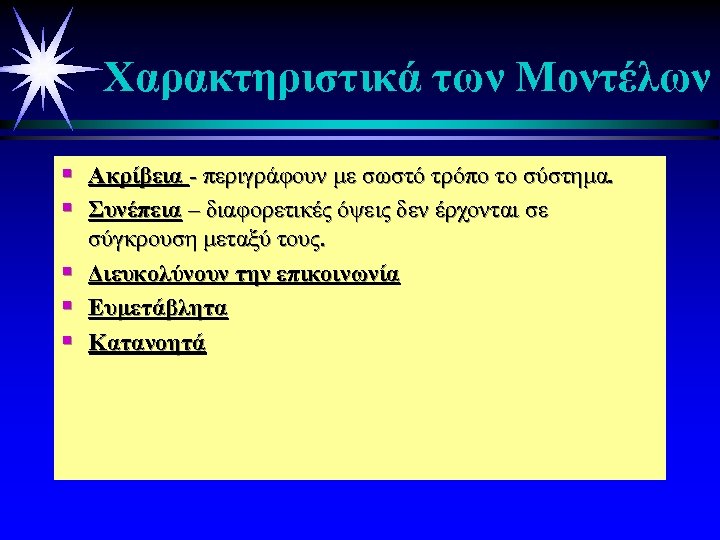 Χαρακτηριστικά των Μοντέλων

- Ακρίβεια - περιγράφουν με σωστό τρόπο το σύστημα.
- Συνέπεια – διαφορετικές όψεις δεν έρχονται σε σύγκρουση μεταξύ τους.
- Διευκολύνουν την επικοινωνία
- Ευμετάβλητα
- Κατανοητά